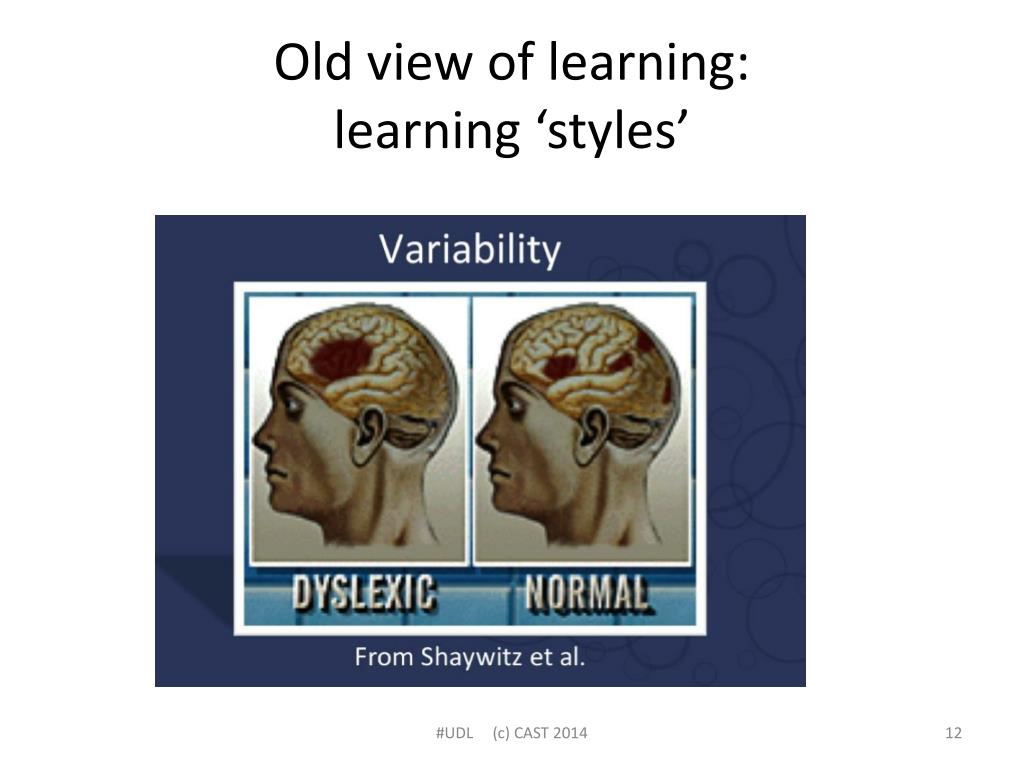 Old view of learning:
learning ‘styles’

Variability

DYSLEXIC NORMAL

From Shaywitz et al.

#UDL (c) CAST 2014

12